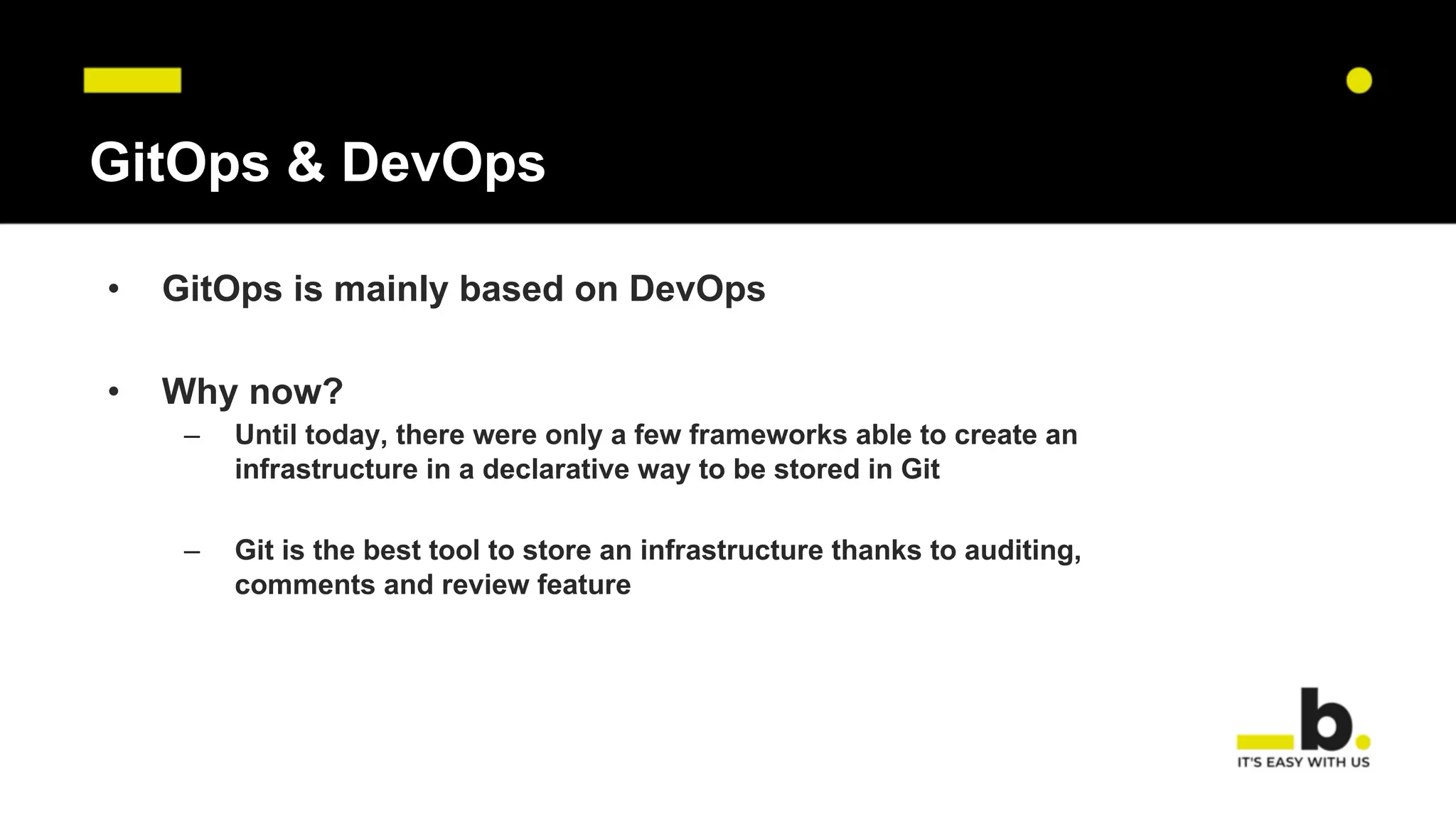 GitOps & DevOps

• GitOps is mainly based on DevOps

• Why now?
– Until today, there were only a few frameworks able to create an infrastructure in a declarative way to be stored in Git

– Git is the best tool to store an infrastructure thanks to auditing, comments and review feature

b.
IT'S EASY WITH US